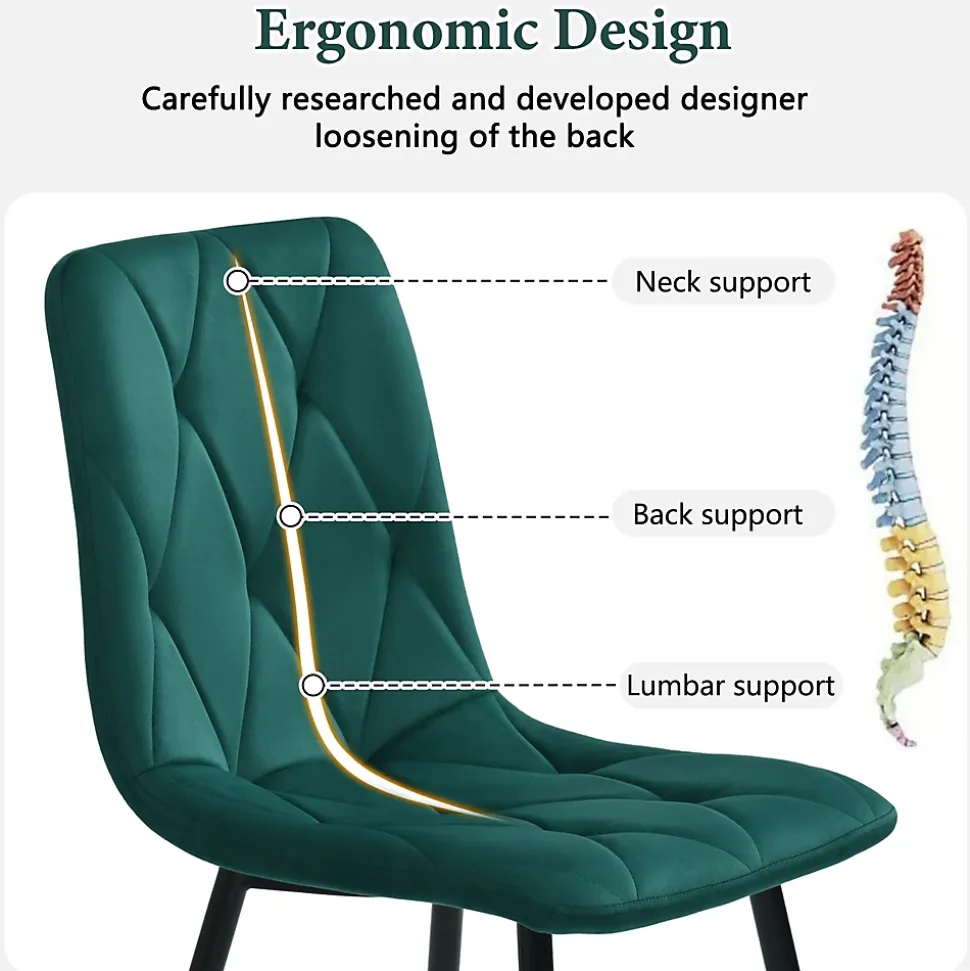 Ergonomic Design

Carefully researched and developed designer loosening of the back

Neck support

Back support

Lumbar support